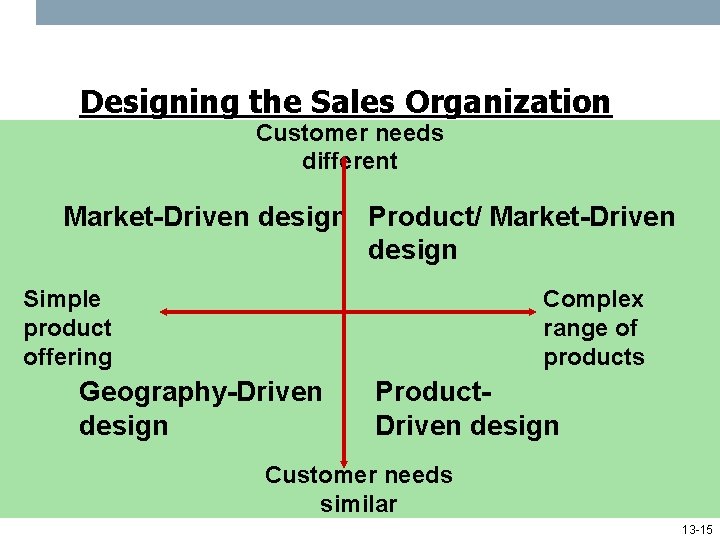 Designing the Sales Organization

Customer needs different

Market-Driven design

Product/ Market-Driven design

Simple product offering

Complex range of products

Geography-Driven design

Product-Driven design

Customer needs similar

13-15